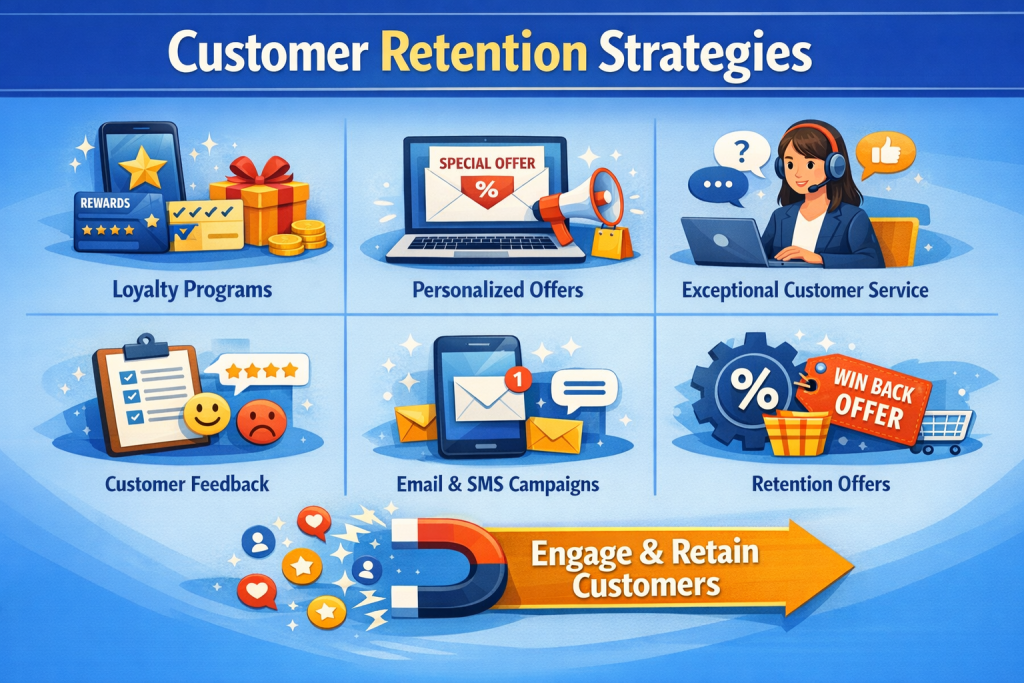 Customer Retention Strategies

REWARDS

Loyalty Programs

SPECIAL OFFER

%

Personalized Offers

?

Exceptional Customer Service

Customer Feedback

1

Email & SMS Campaigns

%

WIN BACK OFFER

Retention Offers

Engage & Retain Customers